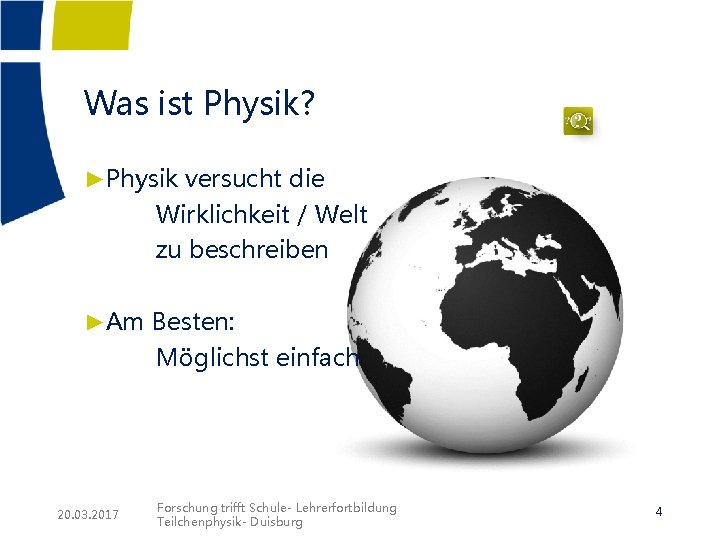 Was ist Physik?

►Physik versucht die Wirklichkeit / Welt zu beschreiben

►Am Besten: Möglichst einfach

20.03.2017

Forschung trifft Schule- Lehrerfortbildung
Teilchenphysik- Duisburg

4